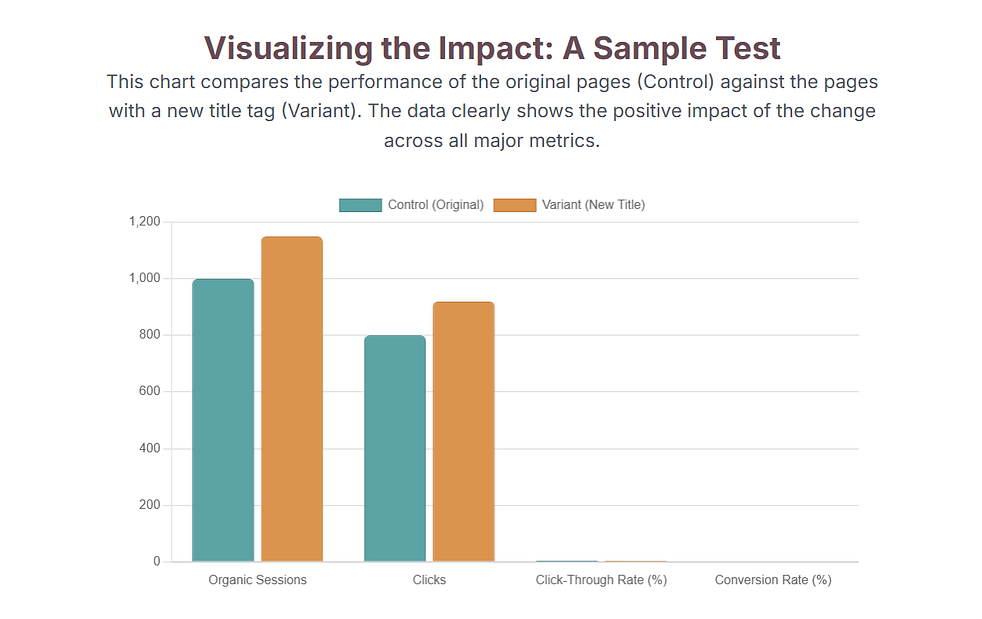 Visualizing the Impact: A Sample Test

This chart compares the performance of the original pages (Control) against the pages with a new title tag (Variant). The data clearly shows the positive impact of the change across all major metrics.

Control (Original) Variant (New Title)

1,200
1,000
800
600
400
200
0

Organic Sessions
Clicks
Click-Through Rate (%)
Conversion Rate (%)